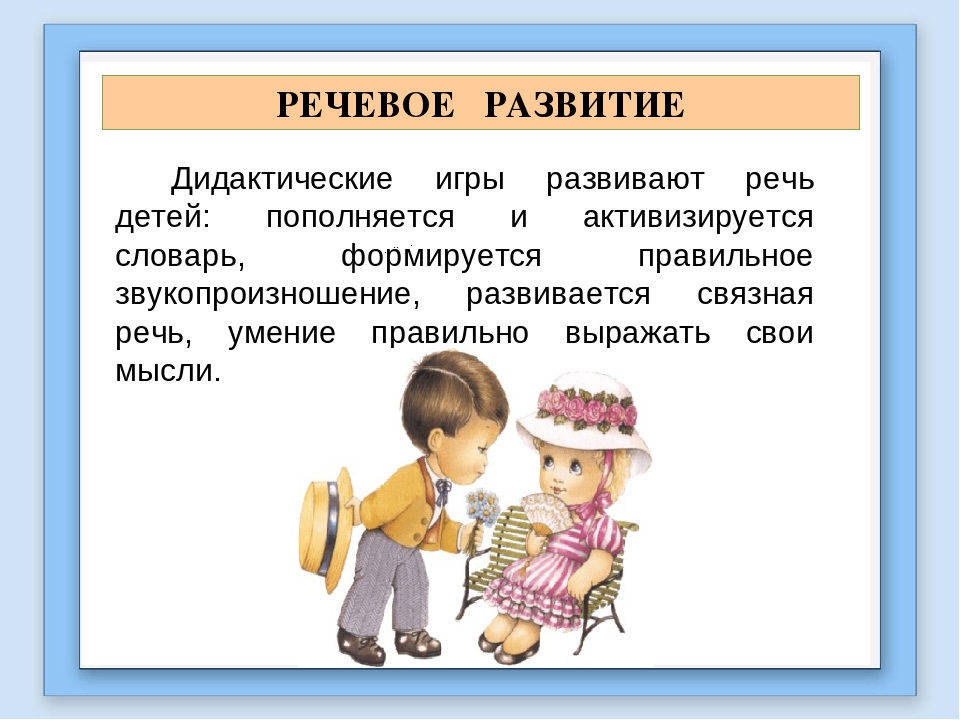 РЕЧЕВОЕ РАЗВИТИЕ

Дидактические игры развивают речь детей: пополняется и активизируется словарь, формируется правильное звукопроизношение, развивается связная речь, умение правильно выражать свои мысли.